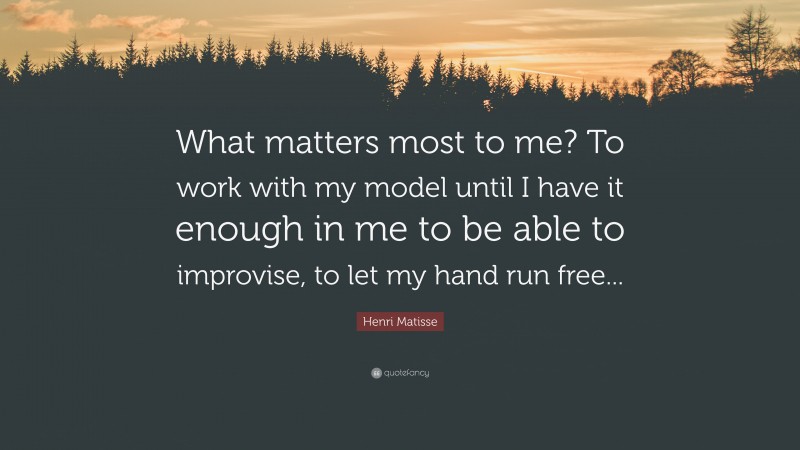 What matters most to me? To work with my model until I have it enough in me to be able to improvise, to let my hand run free...

Henri Matisse

quotefancy